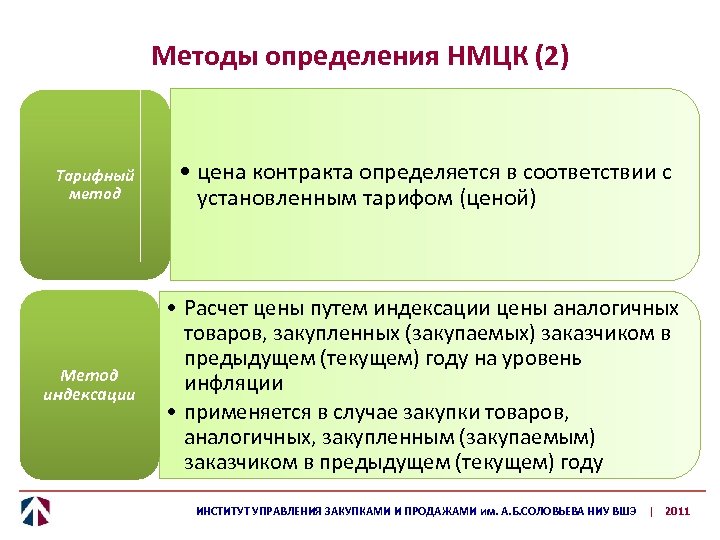 Методы определения НМЦК (2)

Тарифный метод

• цена контракта определяется в соответствии с установленным тарифом (ценой)

Метод индексации

• Расчет цены путем индексации цены аналогичных товаров, закупленных (закупаемых) заказчиком в предыдущем (текущем) году на уровень инфляции
• применяется в случае закупки товаров, аналогичных, закупленным (закупаемым) заказчиком в предыдущем (текущем) году

ИНСТИТУТ УПРАВЛЕНИЯ ЗАКУПКАМИ И ПРОДАЖАМИ им. А.Б.СОЛОВЬЕВА НИУ ВШЭ | 2011